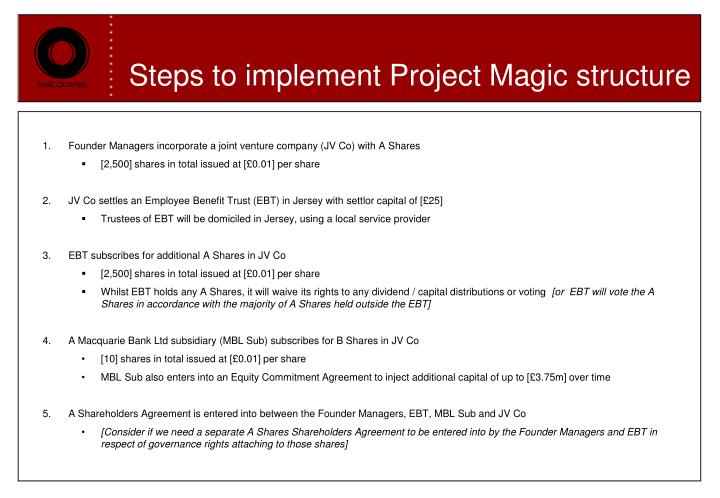 MACQUARIE

Steps to implement Project Magic structure

1. Founder Managers incorporate a joint venture company (JV Co) with A Shares
 ▪ [2,500] shares in total issued at [£0.01] per share

2. JV Co settles an Employee Benefit Trust (EBT) in Jersey with settlor capital of [£25]
 ▪ Trustees of EBT will be domiciled in Jersey, using a local service provider

3. EBT subscribes for additional A Shares in JV Co
 ▪ [2,500] shares in total issued at [£0.01] per share
 ▪ Whilst EBT holds any A Shares, it will waive its rights to any dividend / capital distributions or voting [or EBT will vote the A Shares in accordance with the majority of A Shares held outside the EBT]

4. A Macquarie Bank Ltd subsidiary (MBL Sub) subscribes for B Shares in JV Co
 • [10] shares in total issued at [£0.01] per share
 • MBL Sub also enters into an Equity Commitment Agreement to inject additional capital of up to [£3.75m] over time

5. A Shareholders Agreement is entered into between the Founder Managers, EBT, MBL Sub and JV Co
 • [Consider if we need a separate A Shares Shareholders Agreement to be entered into by the Founder Managers and EBT in respect of governance rights attaching to those shares]